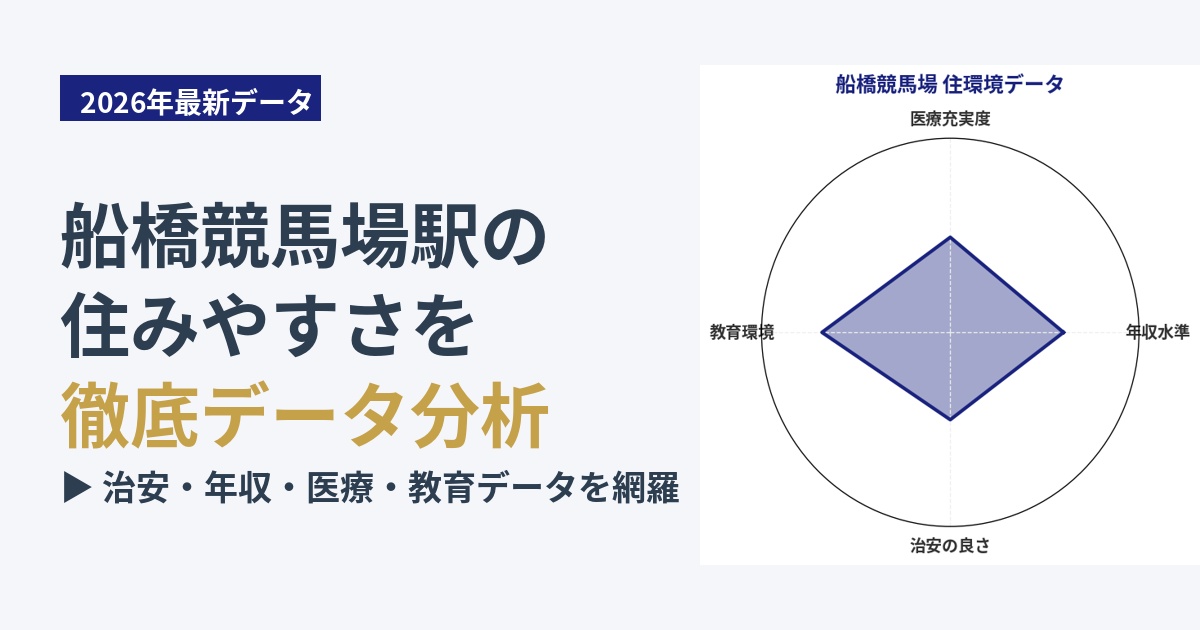 2026年最新データ

船橋競馬場駅の
住みやすさを
徹底データ分析

▶ 治安・年収・医療・教育データを網羅

船橋競馬場 住環境データ

医療充実度

教育環境

年収水準

治安の良さ